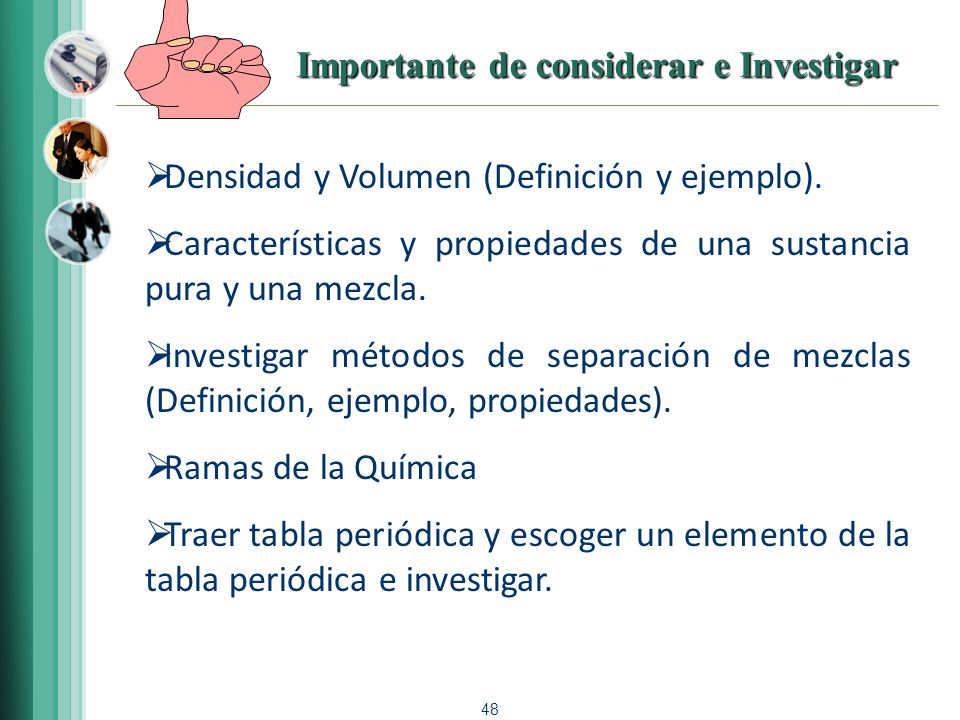 Importante de considerar e Investigar

➢Densidad y Volumen (Definición y ejemplo).

➢Características y propiedades de una sustancia pura y una mezcla.

➢Investigar métodos de separación de mezclas (Definición, ejemplo, propiedades).

➢Ramas de la Química

➢Traer tabla periódica y escoger un elemento de la tabla periódica e investigar.

48